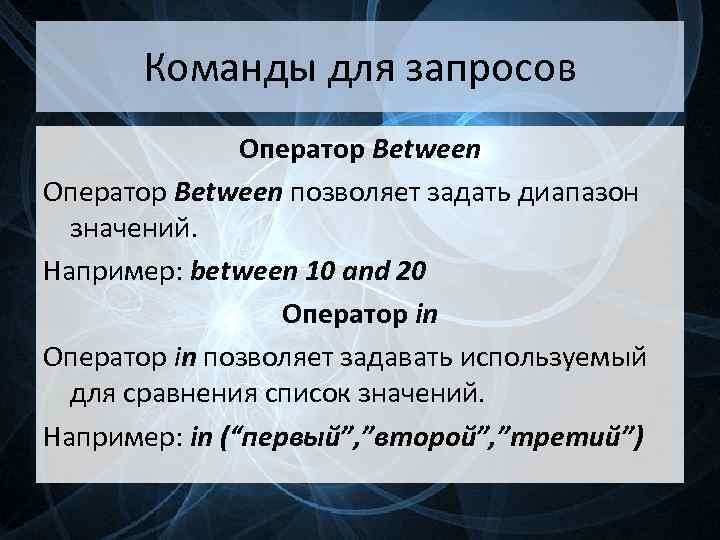 Команды для запросов

Оператор Between

Оператор Between позволяет задать диапазон значений.

Например: between 10 and 20

Оператор in

Оператор in позволяет задавать используемый для сравнения список значений.

Например: in (“первый”,”второй”,”третий”)